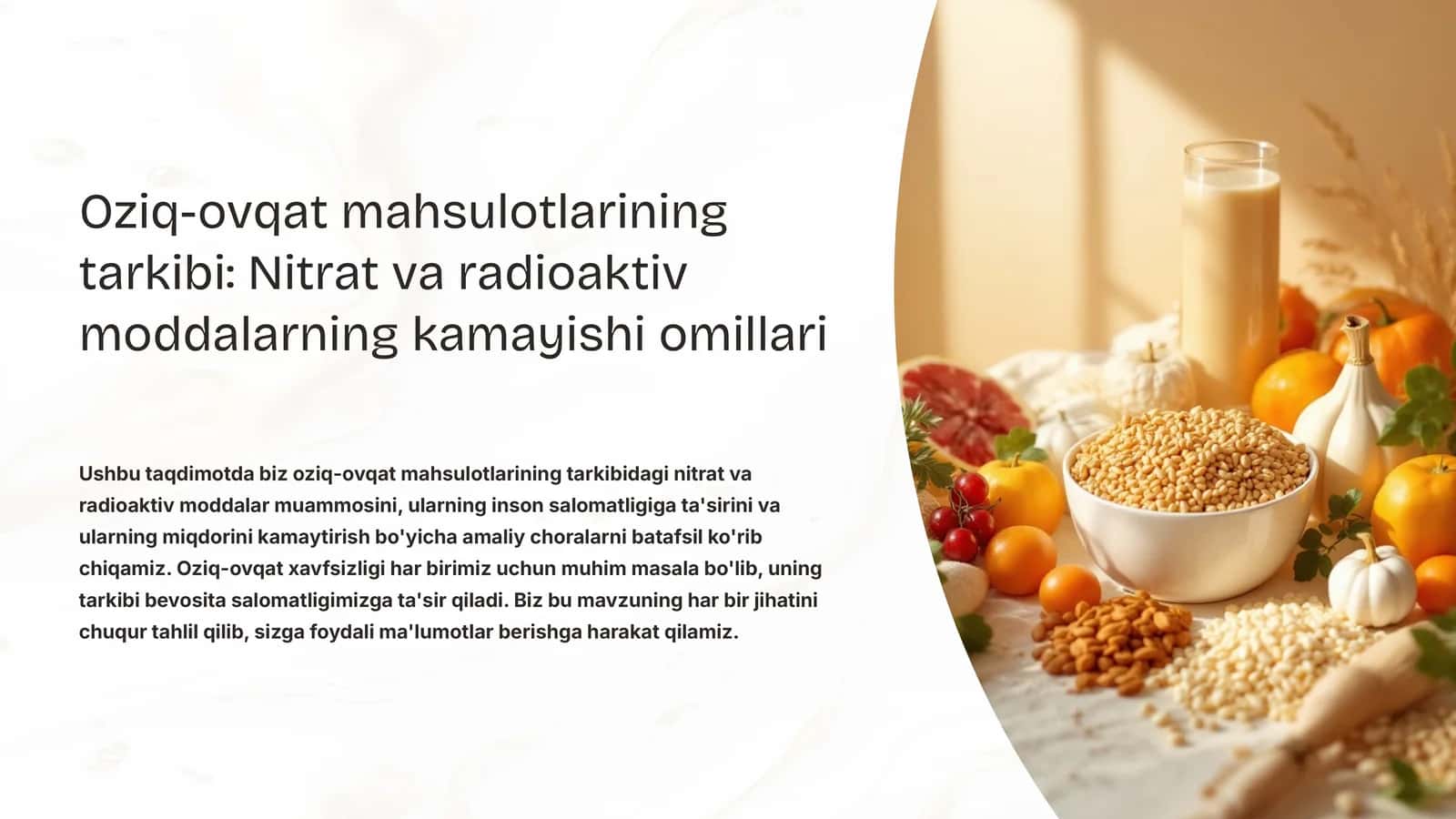 Oziq-ovqat mahsulotlarining tarkibi: Nitrat va radioaktiv moddalarning kamayishi omillari

Ushbu taqdimotda biz oziq-ovqat mahsulotlarining tarkibidagi nitrat va radioaktiv moddalar muammosini, ularning inson salomatligiga ta'sirini va ularning miqdorini kamaytirish bo'yicha amaliy choralarni batafsil ko'rib chiqamiz. Oziq-ovqat xavfsizligi har birimiz uchun muhim masala bo'lib, uning tarkibi bevosita salomatligimizga ta'sir qiladi. Biz bu mavzuning har bir jihatini chuqur tahlil qilib, sizga foydali ma'lumotlar berishga harakat qilamiz.